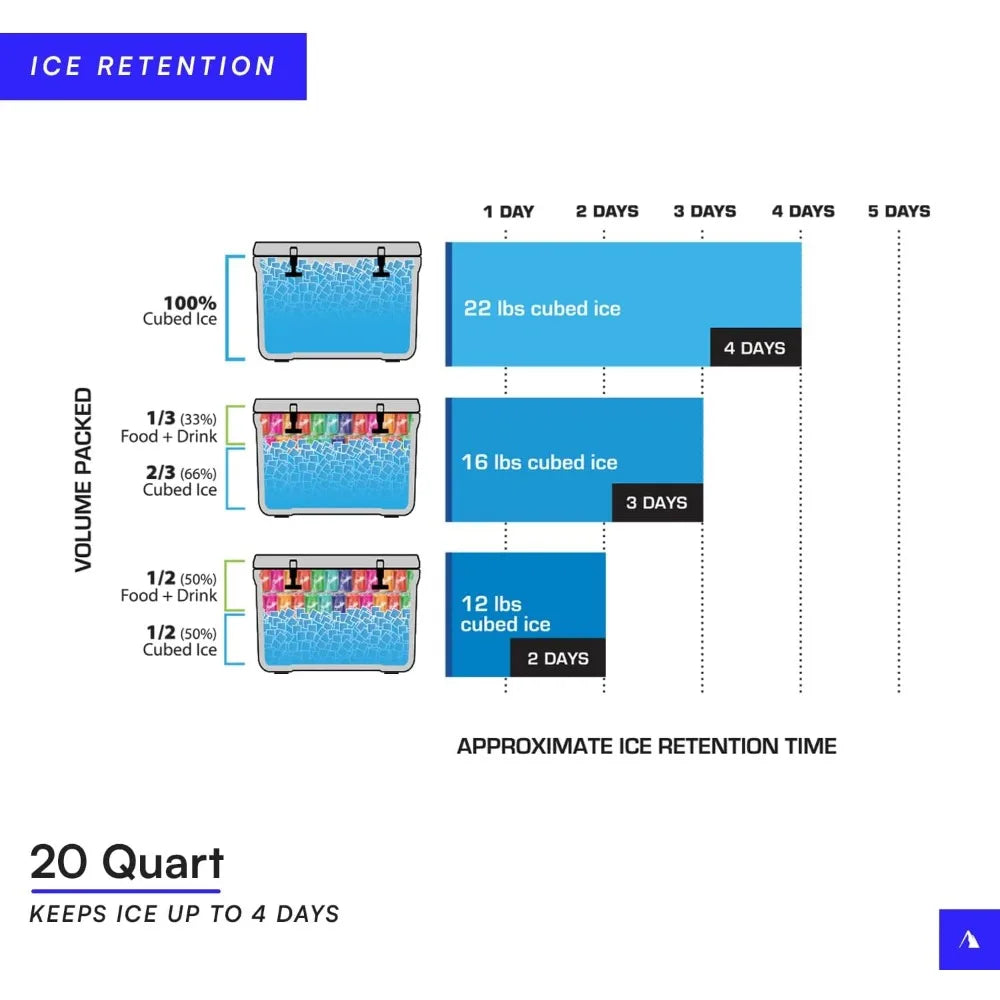 ICE RETENTION

1 DAY 2 DAYS 3 DAYS 4 DAYS 5 DAYS

VOLUME PACKED

100% Cubed Ice

22 lbs cubed ice

4 DAYS

1/3 (33%) Food + Drink

2/3 (66%) Cubed Ice

16 lbs cubed ice

3 DAYS

1/2 (50%) Food + Drink

1/2 (50%) Cubed Ice

12 lbs cubed ice

2 DAYS

APPROXIMATE ICE RETENTION TIME

20 Quart

KEEPS ICE UP TO 4 DAYS